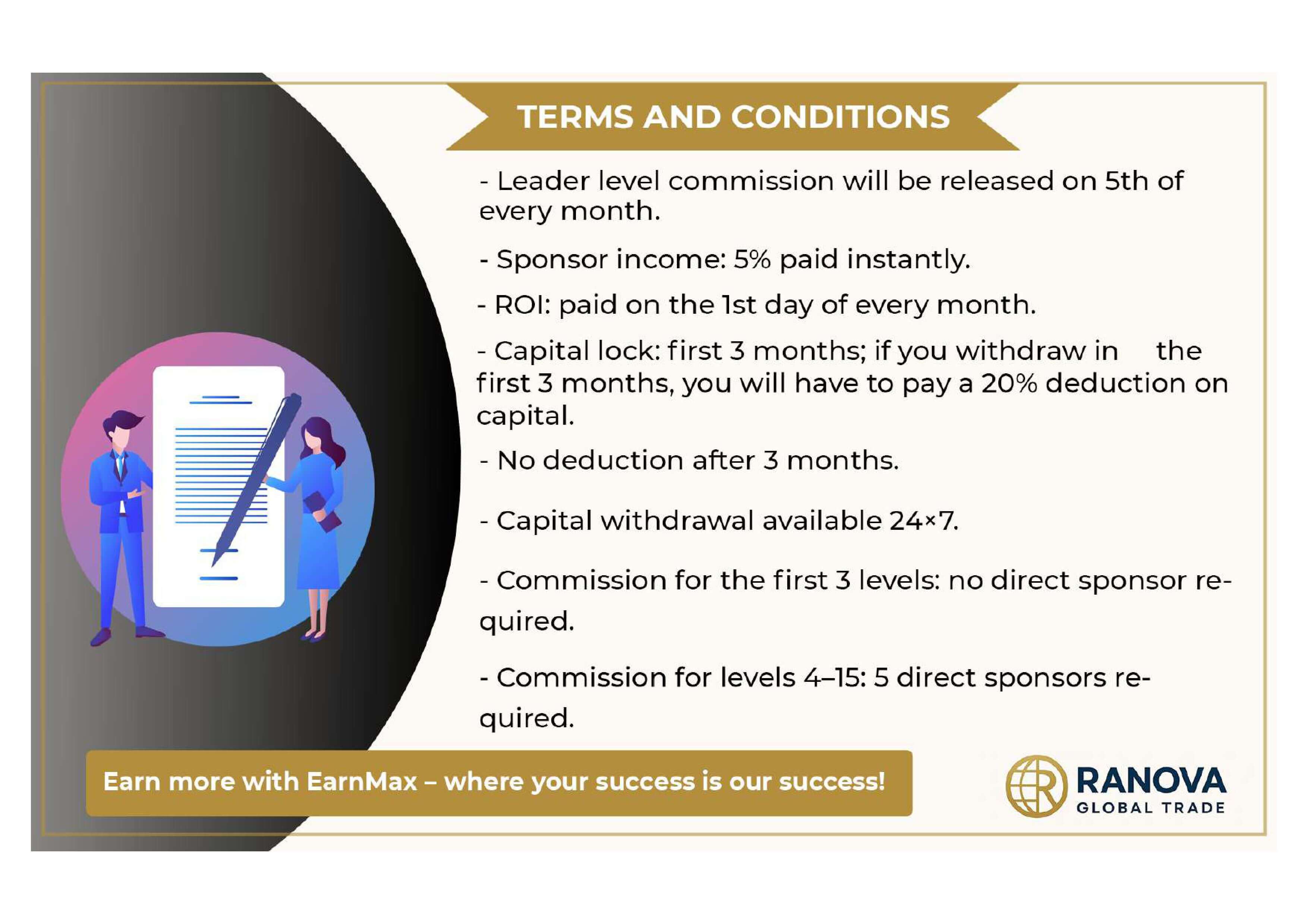 TERMS AND CONDITIONS

- Leader level commission will be released on 5th of every month.

- Sponsor income: 5% paid instantly.

- ROI: paid on the 1st day of every month.

- Capital lock: first 3 months; if you withdraw in the first 3 months, you will have to pay a 20% deduction on capital.

- No deduction after 3 months.

- Capital withdrawal available 24×7.

- Commission for the first 3 levels: no direct sponsor required.

- Commission for levels 4–15: 5 direct sponsors required.

Earn more with EarnMax – where your success is our success!

RANOVA
GLOBAL TRADE